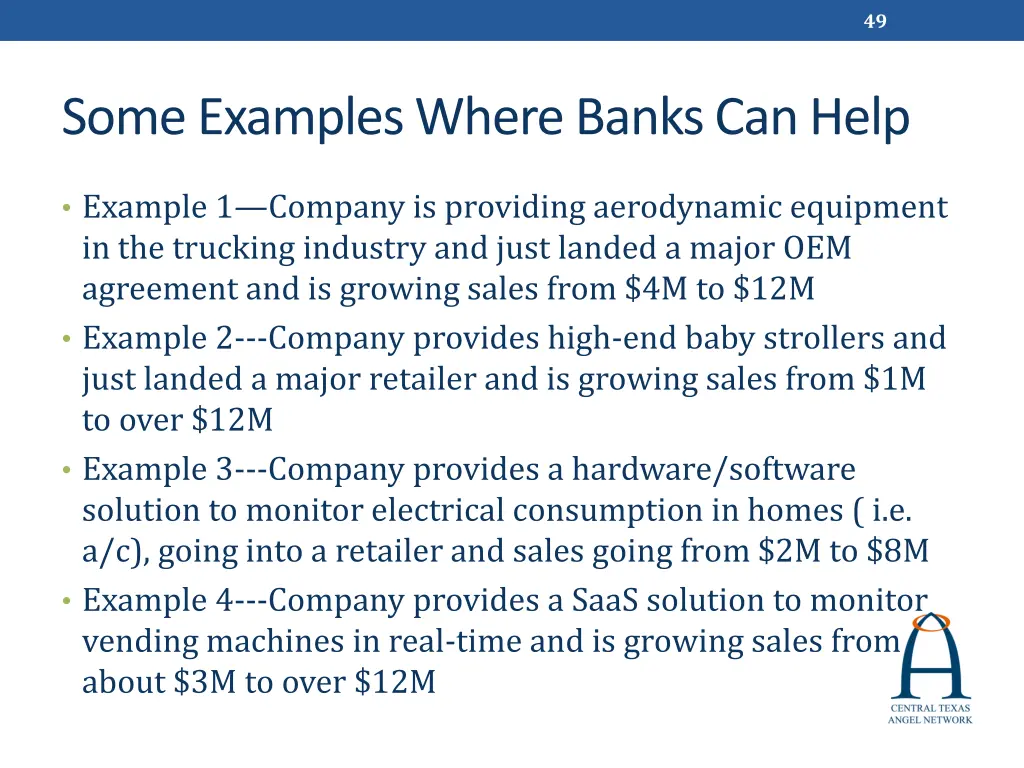 49

Some Examples Where Banks Can Help

• Example 1—Company is providing aerodynamic equipment in the trucking industry and just landed a major OEM agreement and is growing sales from \$4M to \$12M
• Example 2---Company provides high-end baby strollers and just landed a major retailer and is growing sales from \$1M to over \$12M
• Example 3---Company provides a hardware/software solution to monitor electrical consumption in homes ( i.e. a/c), going into a retailer and sales going from \$2M to \$8M
• Example 4---Company provides a SaaS solution to monitor vending machines in real-time and is growing sales from about \$3M to over \$12M

CENTRAL TEXAS ANGEL NETWORK